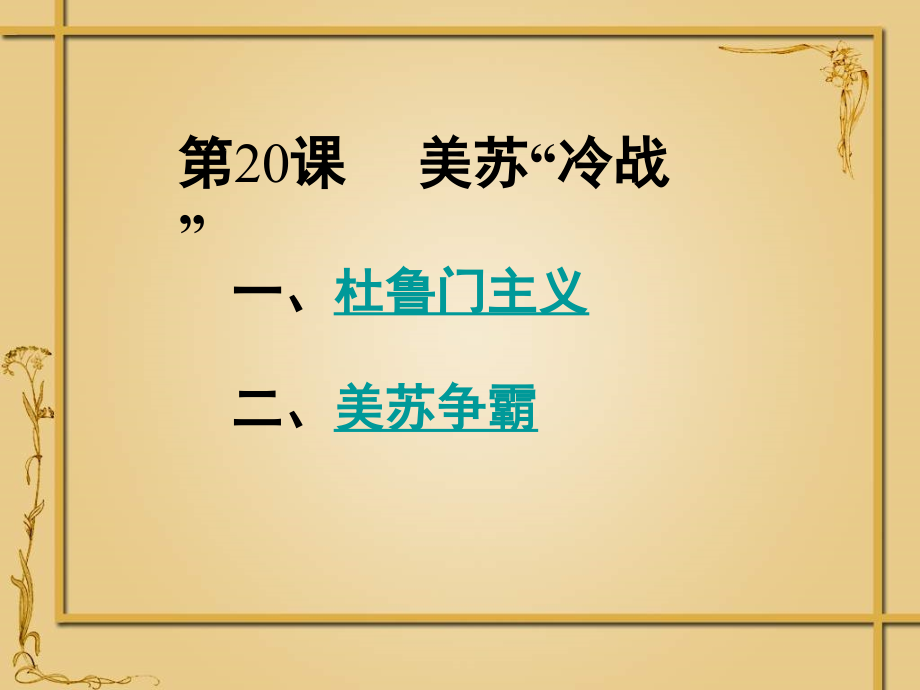 第20课　美苏“冷战”

一、杜鲁门主义

二、美苏争霸